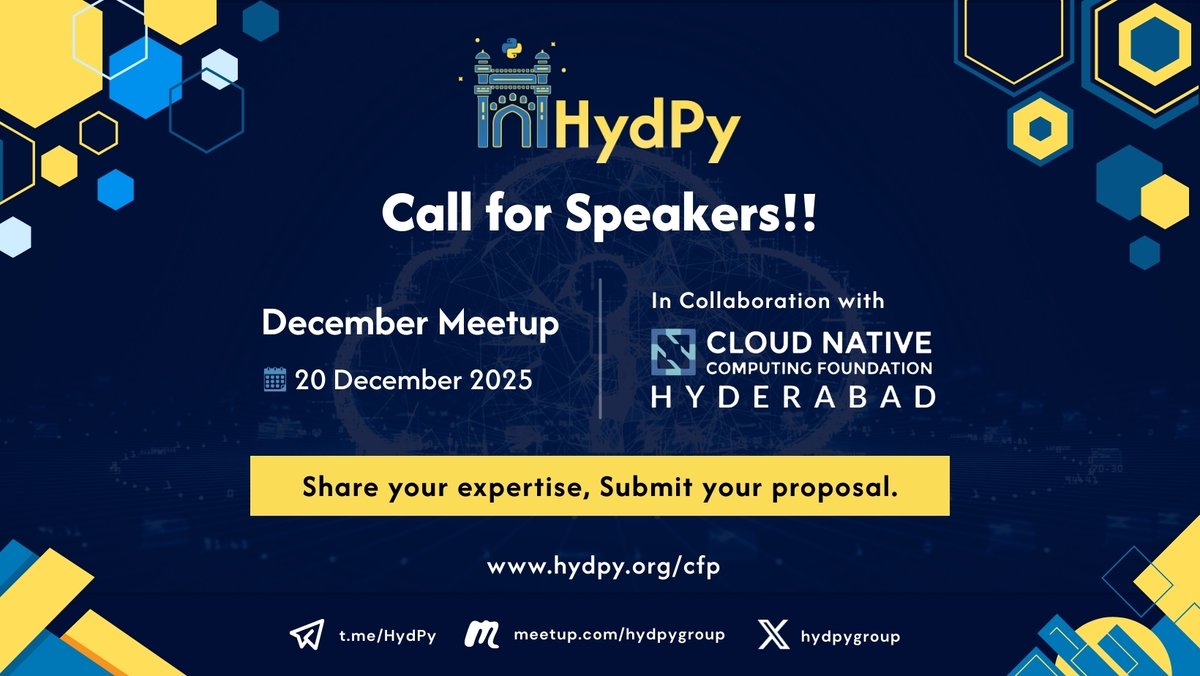 HydPy

Call for Speakers!!

December Meetup

20 December 2025

In Collaboration with

CLOUD NATIVE
COMPUTING FOUNDATION
HYDERABAD

Share your expertise, Submit your proposal.

www.hydpy.org/cfp

t.me/HydPy meetup.com/hydpygroup hydpygroup